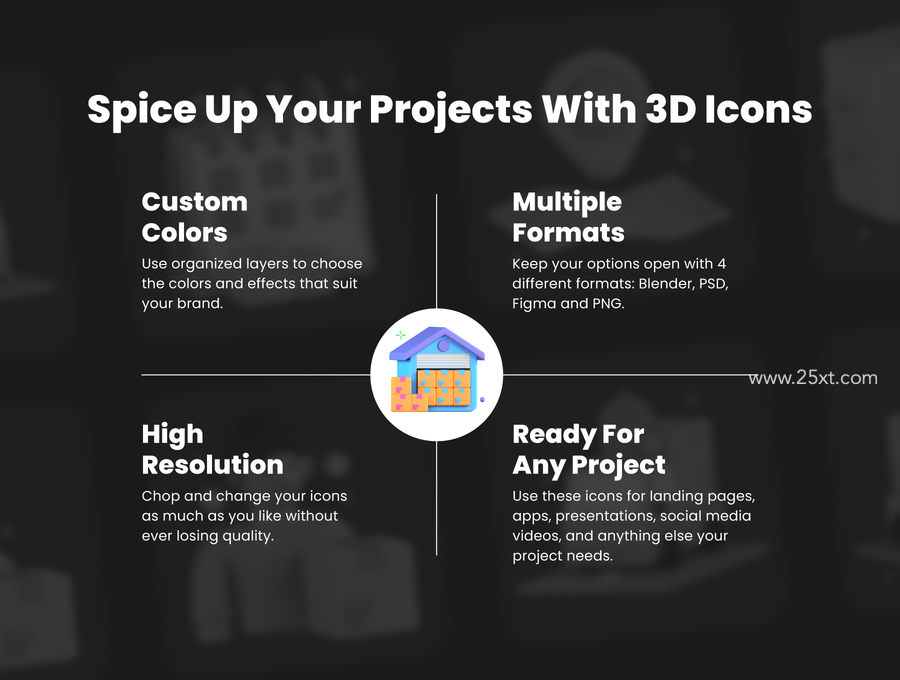 Spice Up Your Projects With 3D Icons

Custom Colors

Use organized layers to choose the colors and effects that suit your brand.

Multiple Formats

Keep your options open with 4 different formats: Blender, PSD, Figma and PNG.

www.25xt.com

High Resolution

Chop and change your icons as much as you like without ever losing quality.

Ready For Any Project

Use these icons for landing pages, apps, presentations, social media videos, and anything else your project needs.